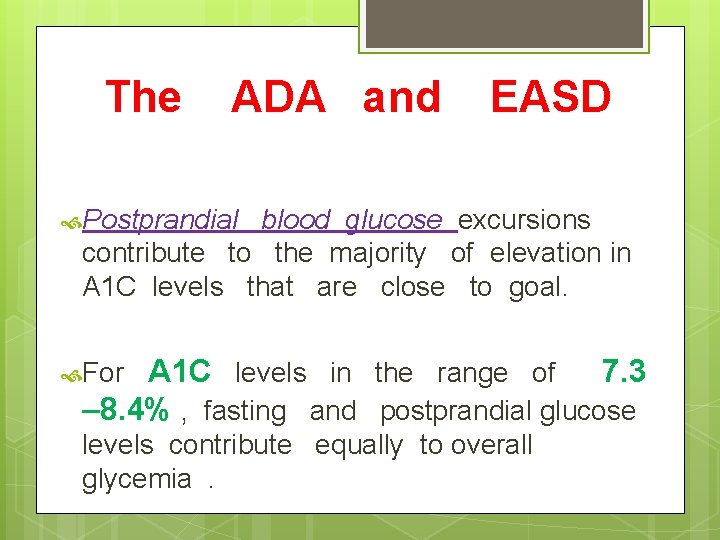 The ADA and EASD

Postprandial blood glucose excursions contribute to the majority of elevation in A1C levels that are close to goal.

For A1C levels in the range of 7.3 –8.4% , fasting and postprandial glucose levels contribute equally to overall glycemia .